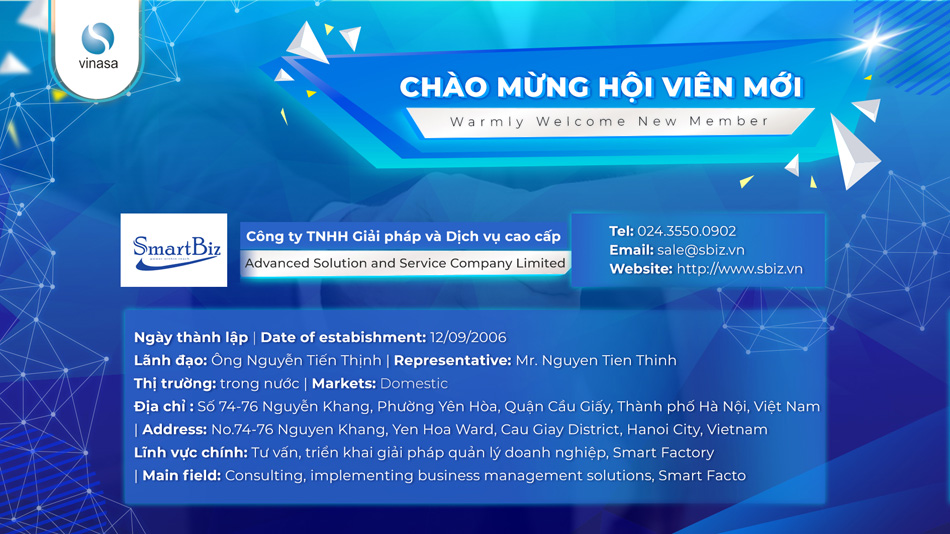 vinasa

CHÀO MỪNG HỘI VIÊN MỚI

Warmly Welcome New Member

SmartBiz

Công ty TNHH Giải pháp và Dịch vụ cao cấp

Advanced Solution and Service Company Limited

Tel: 024.3550.0902
Email: sale@sbiz.vn
Website: http://www.sbiz.vn

Ngày thành lập | Date of estabishment: 12/09/2006
Lãnh đạo: Ông Nguyễn Tiến Thịnh | Representative: Mr. Nguyen Tien Thinh
Thị trường: trong nước | Markets: Domestic
Địa chỉ : Số 74-76 Nguyễn Khang, Phường Yên Hòa, Quận Cầu Giấy, Thành phố Hà Nội, Việt Nam | Address: No.74-76 Nguyen Khang, Yen Hoa Ward, Cau Giay District, Hanoi City, Vietnam
Lĩnh vực chính: Tư vấn, triển khai giải pháp quản lý doanh nghiệp, Smart Factory | Main field: Consulting, implementing business management solutions, Smart Facto